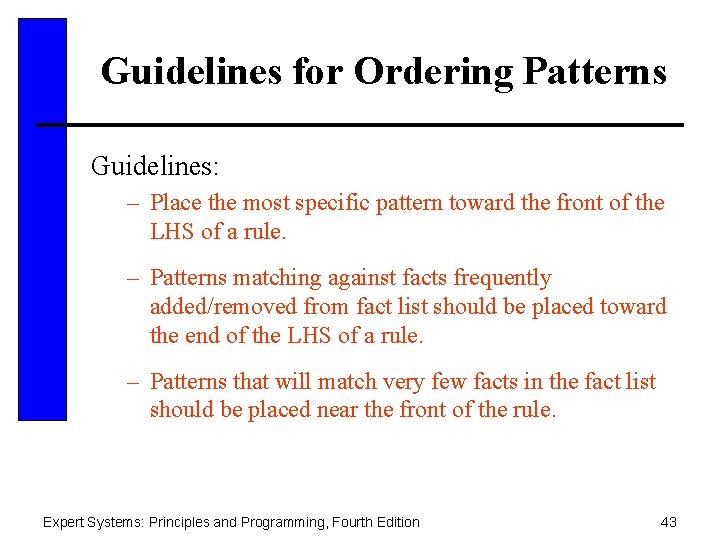 Guidelines for Ordering Patterns

Guidelines:

– Place the most specific pattern toward the front of the LHS of a rule.

– Patterns matching against facts frequently added/removed from fact list should be placed toward the end of the LHS of a rule.

– Patterns that will match very few facts in the fact list should be placed near the front of the rule.

Expert Systems: Principles and Programming, Fourth Edition

43